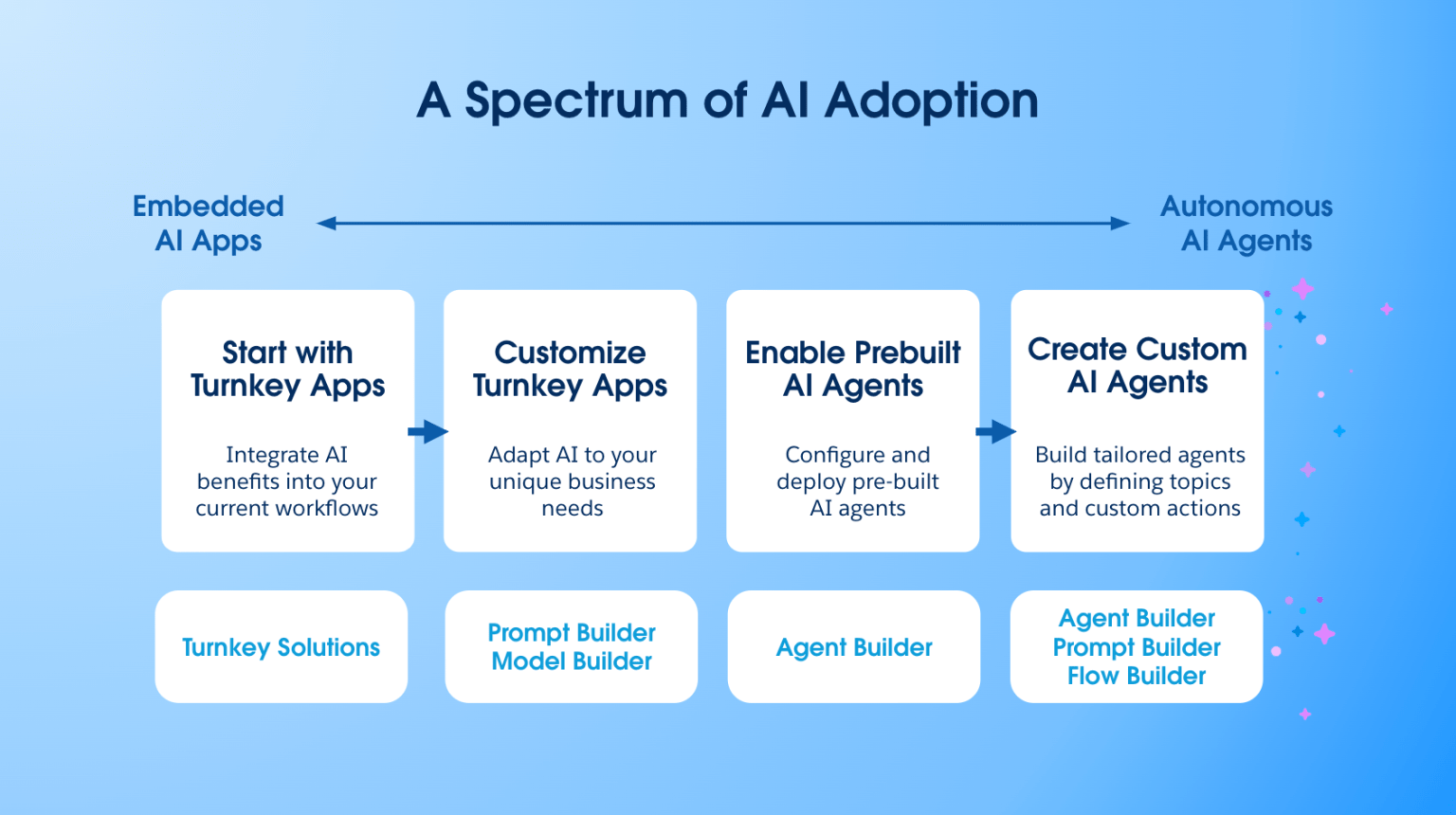 A Spectrum of AI Adoption

Embedded AI Apps

Autonomous AI Agents

Start with Turnkey Apps

Integrate AI benefits into your current workflows

Customize Turnkey Apps

Adapt AI to your unique business needs

Enable Prebuilt AI Agents

Configure and deploy pre-built AI agents

Create Custom AI Agents

Build tailored agents by defining topics and custom actions

Turnkey Solutions

Prompt Builder
Model Builder

Agent Builder

Agent Builder
Prompt Builder
Flow Builder